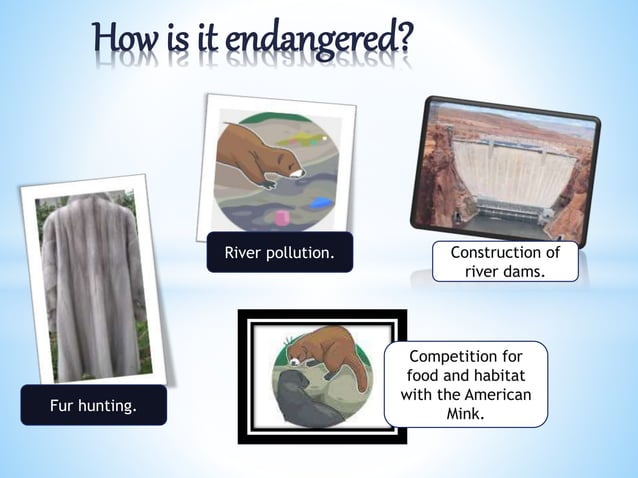 How is it endangered?

River pollution.

Construction of river dams.

Fur hunting.

Competition for food and habitat with the American Mink.